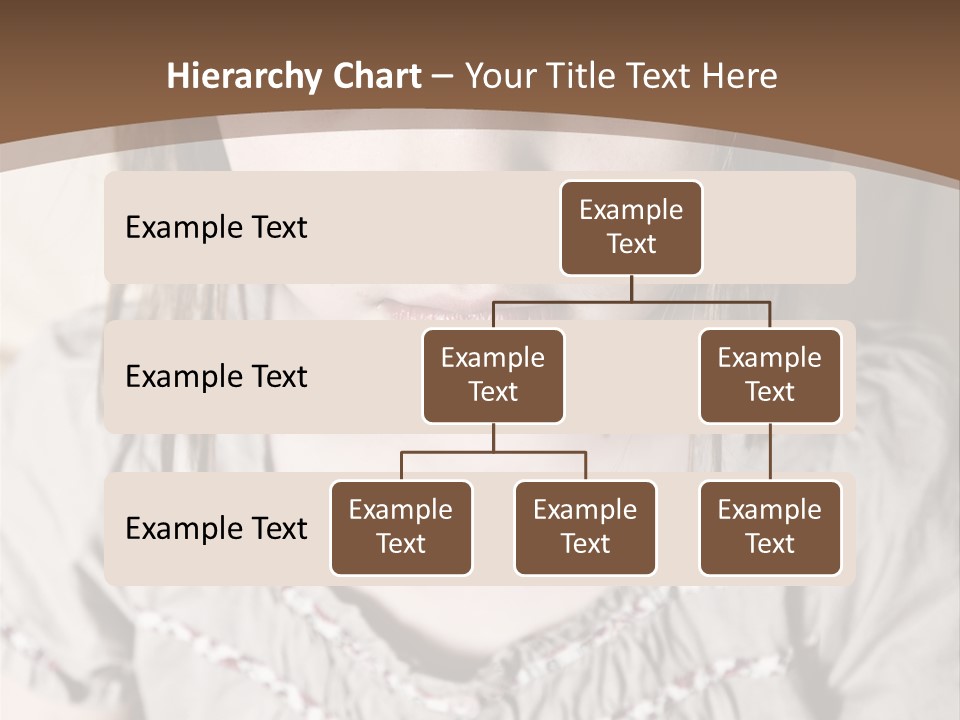 Hierarchy Chart – Your Title Text Here

Example Text

Example Text

Example Text

Example Text

Example Text

Example Text

Example Text

Example Text

Example Text